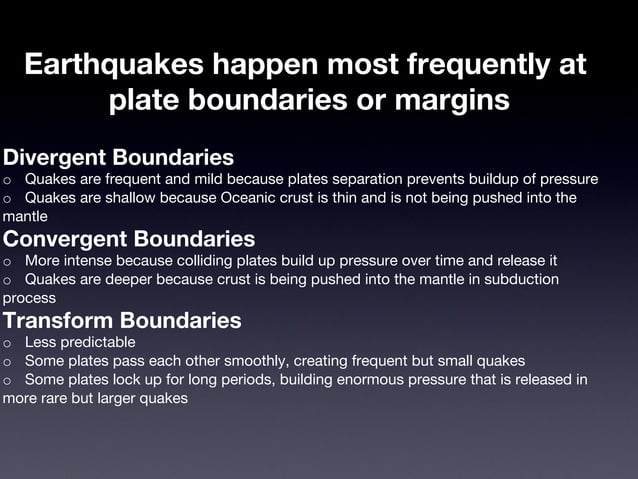 Earthquakes happen most frequently at plate boundaries or margins

Divergent Boundaries
o Quakes are frequent and mild because plates separation prevents buildup of pressure
o Quakes are shallow because Oceanic crust is thin and is not being pushed into the mantle

Convergent Boundaries
o More intense because colliding plates build up pressure over time and release it
o Quakes are deeper because crust is being pushed into the mantle in subduction process

Transform Boundaries
o Less predictable
o Some plates pass each other smoothly, creating frequent but small quakes
o Some plates lock up for long periods, building enormous pressure that is released in more rare but larger quakes